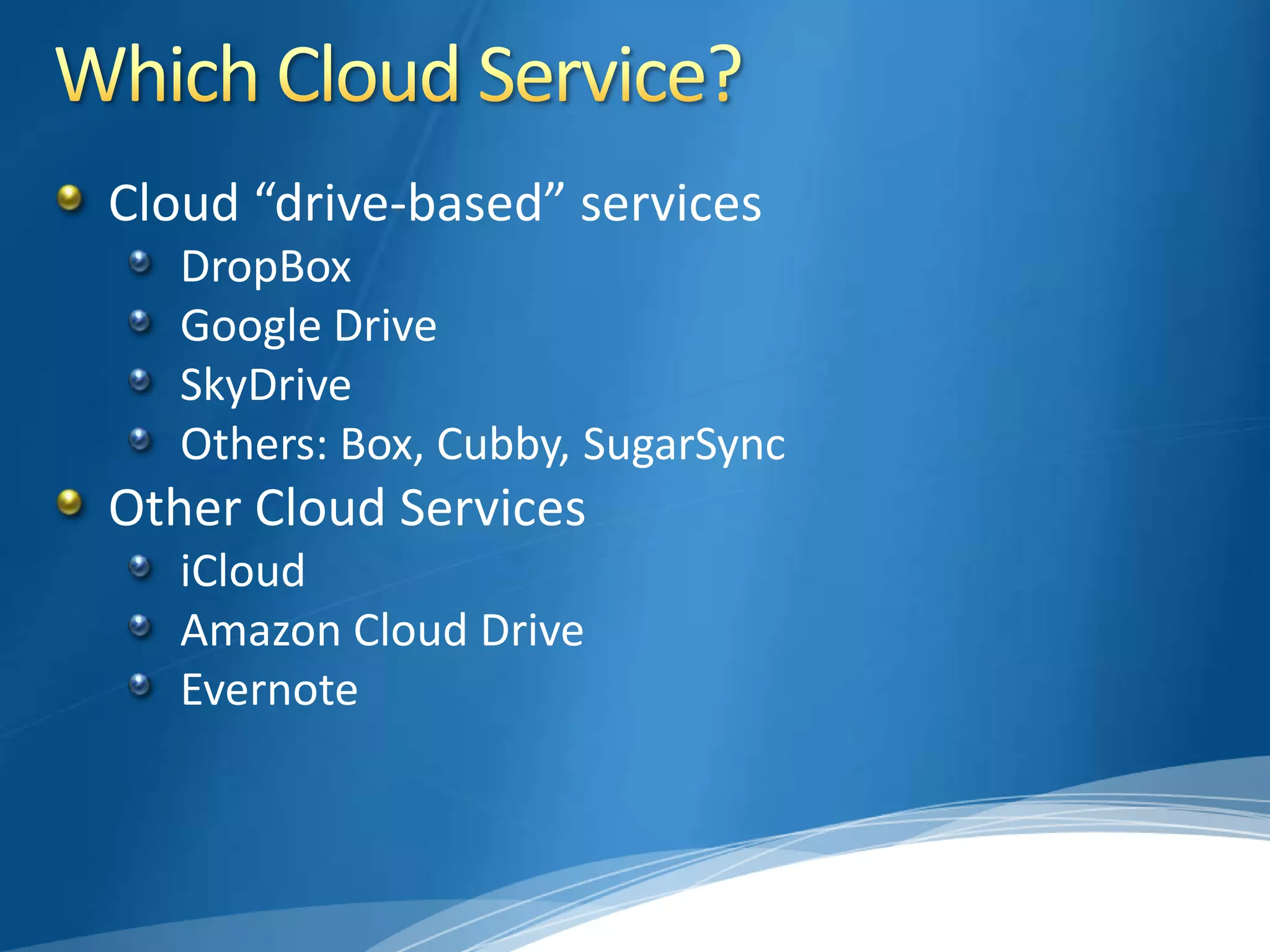 Which Cloud Service?

Cloud “drive-based” services
DropBox
Google Drive
SkyDrive
Others: Box, Cubby, SugarSync
Other Cloud Services
iCloud
Amazon Cloud Drive
Evernote